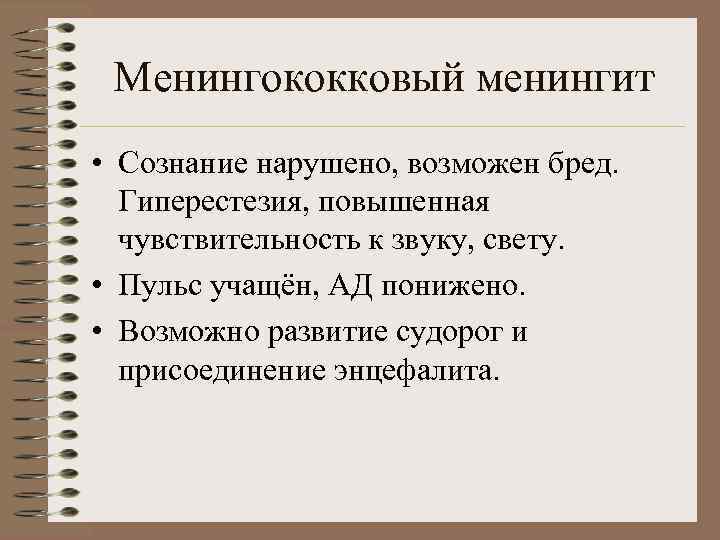 Менингококковый менингит

• Сознание нарушено, возможен бред. Гиперестезия, повышенная чувствительность к звуку, свету.
• Пульс учащён, АД понижено.
• Возможно развитие судорог и присоединение энцефалита.